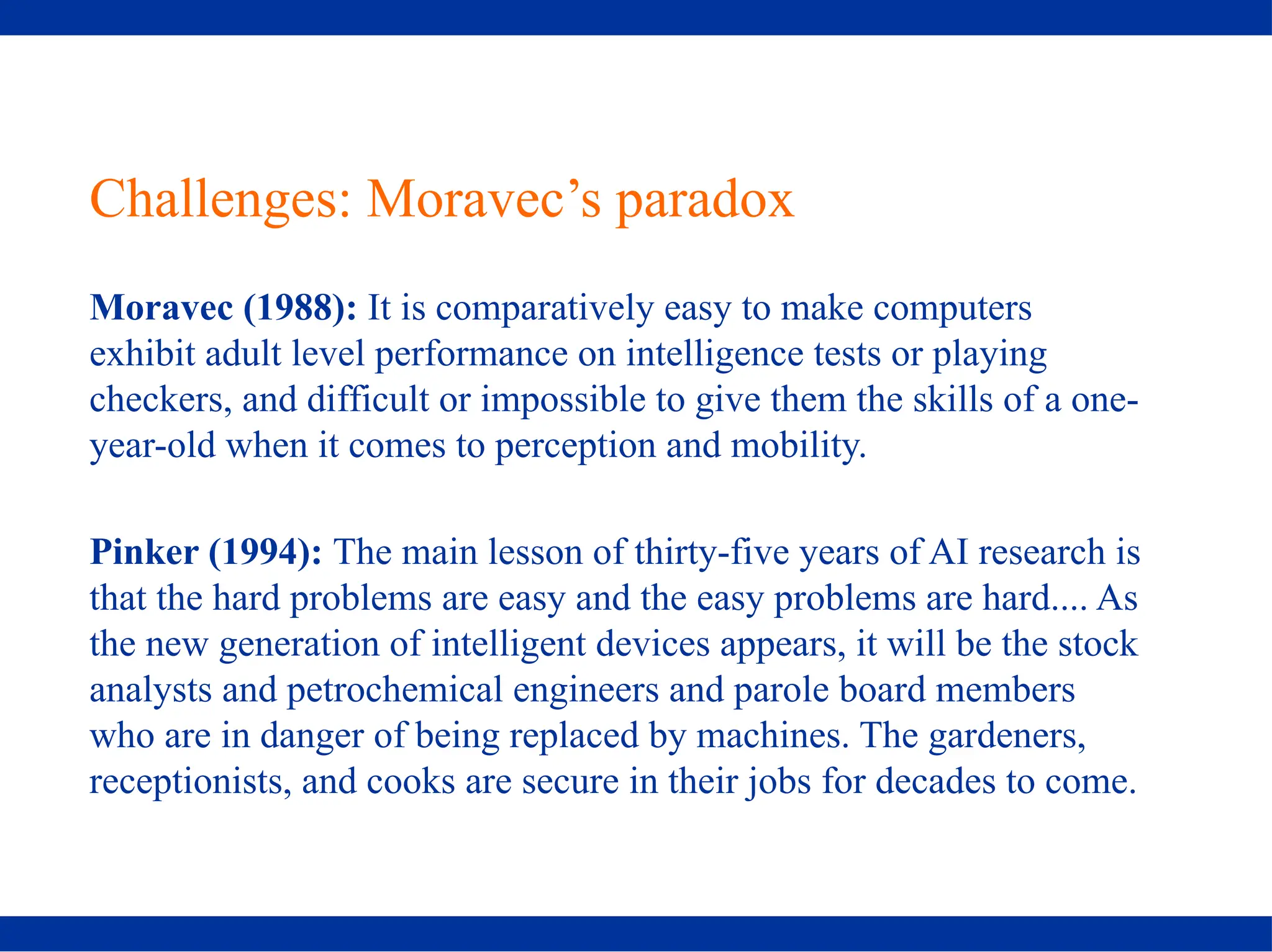 Challenges: Moravec’s paradox

Moravec (1988): It is comparatively easy to make computers exhibit adult level performance on intelligence tests or playing checkers, and difficult or impossible to give them the skills of a one-year-old when it comes to perception and mobility.

Pinker (1994): The main lesson of thirty-five years of AI research is that the hard problems are easy and the easy problems are hard.... As the new generation of intelligent devices appears, it will be the stock analysts and petrochemical engineers and parole board members who are in danger of being replaced by machines. The gardeners, receptionists, and cooks are secure in their jobs for decades to come.